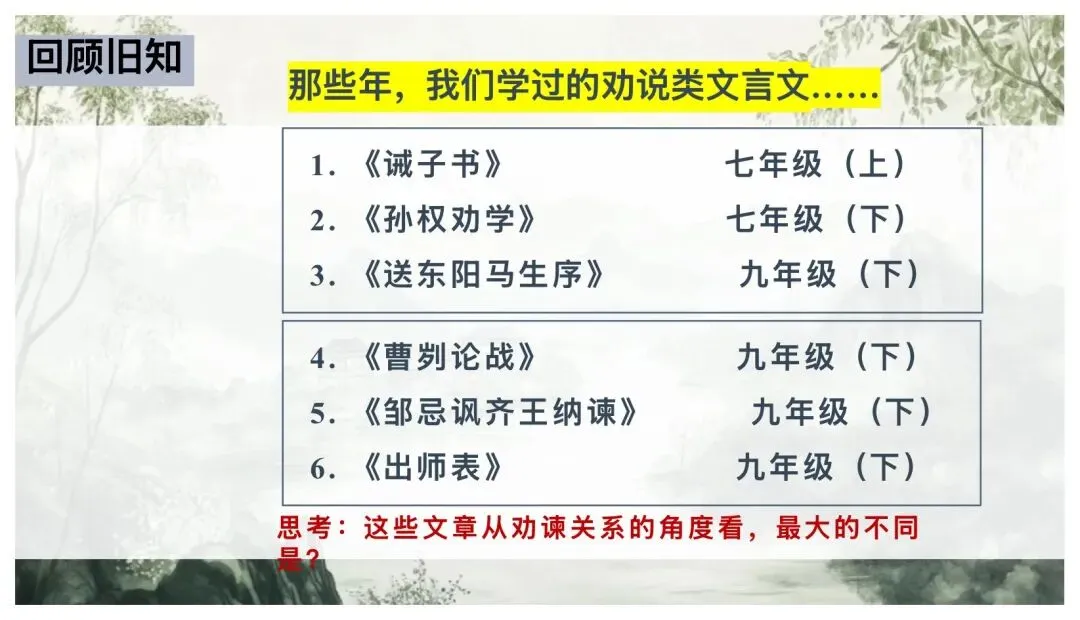 回顾旧知

那些年，我们学过的劝说类文言文……

1.《诫子书》 七年级（上）
2.《孙权劝学》 七年级（下）
3.《送东阳马生序》 九年级（下）

4.《曹刿论战》 九年级（下）
5.《邹忌讽齐王纳谏》 九年级（下）
6.《出师表》 九年级（下）

思考：这些文章从劝谏关系的角度看，最大的不同是？